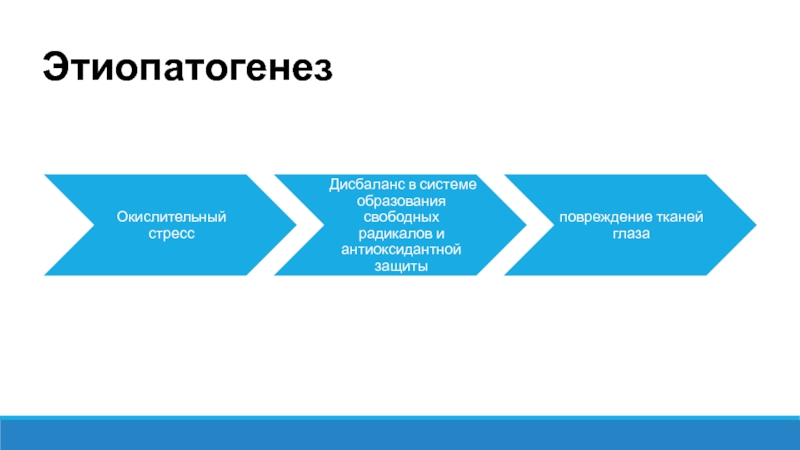 Этиопатогенез

Окислительный стресс

Дисбаланс в системе образования свободных радикалов и антиоксидантной защиты

повреждение тканей глаза